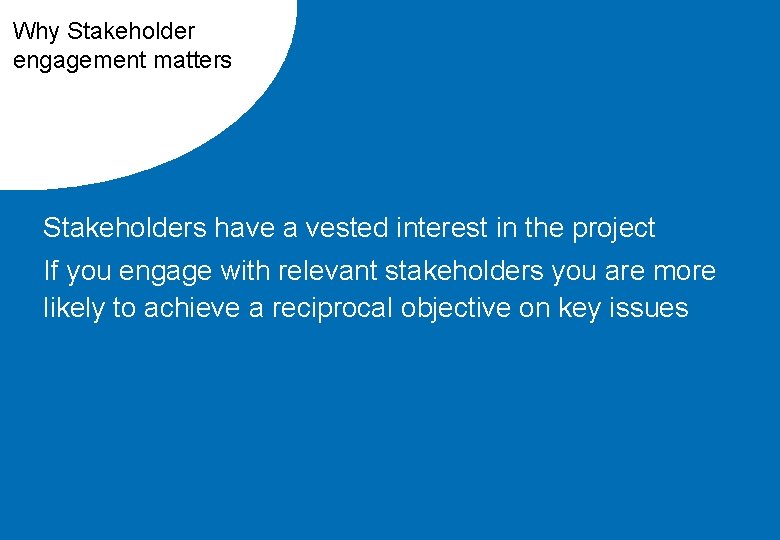 Why Stakeholder engagement matters

Stakeholders have a vested interest in the project

If you engage with relevant stakeholders you are more likely to achieve a reciprocal objective on key issues